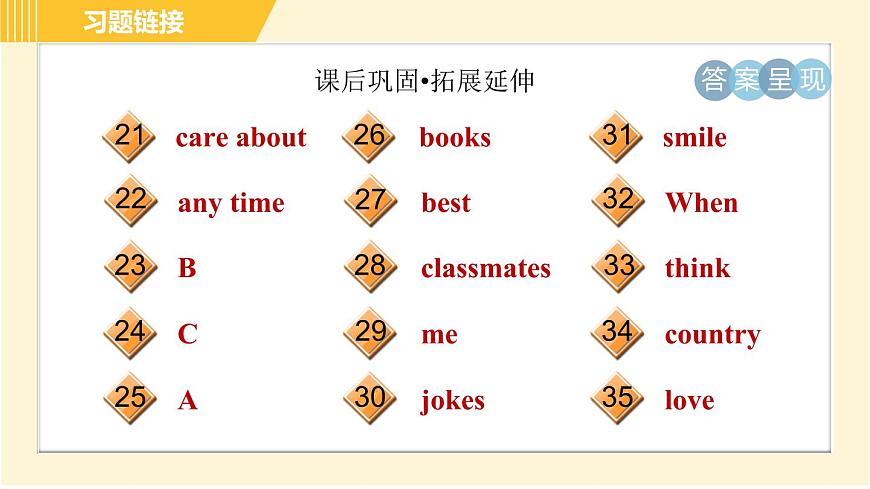 习题链接

课后巩固•拓展延伸

答案呈现

21 care about
22 any time
23 B
24 C
25 A

26 books
27 best
28 classmates
29 me
30 jokes

31 smile
32 When
33 think
34 country
35 love